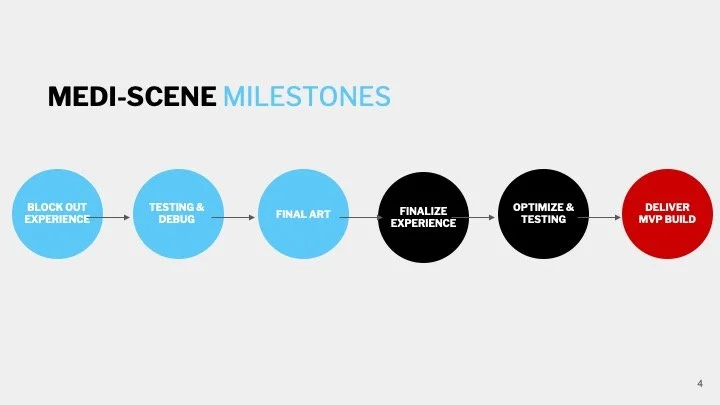 MEDI-SCENE MILESTONES

BLOCK OUT EXPERIENCE

TESTING & DEBUG

FINAL ART

FINALIZE EXPERIENCE

OPTIMIZE & TESTING

DELIVER MVP BUILD

4